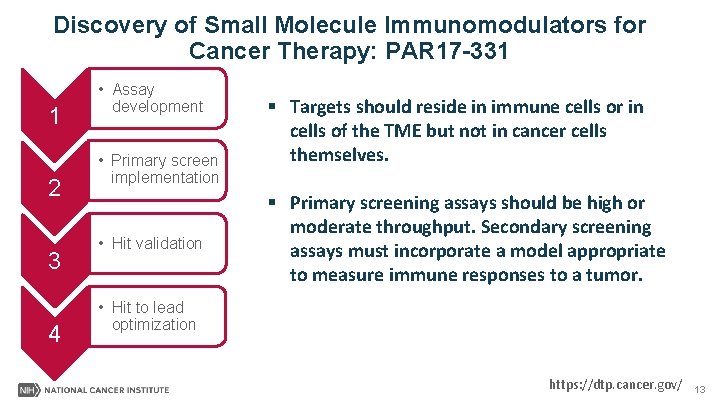 Discovery of Small Molecule Immunomodulators for Cancer Therapy: PAR17-331

1

• Assay development

2

• Primary screen implementation

3

• Hit validation

4

• Hit to lead optimization

▪ Targets should reside in immune cells or in cells of the TME but not in cancer cells themselves.

▪ Primary screening assays should be high or moderate throughput. Secondary screening assays must incorporate a model appropriate to measure immune responses to a tumor.

NIH NATIONAL CANCER INSTITUTE

https://dtp.cancer.gov/

13